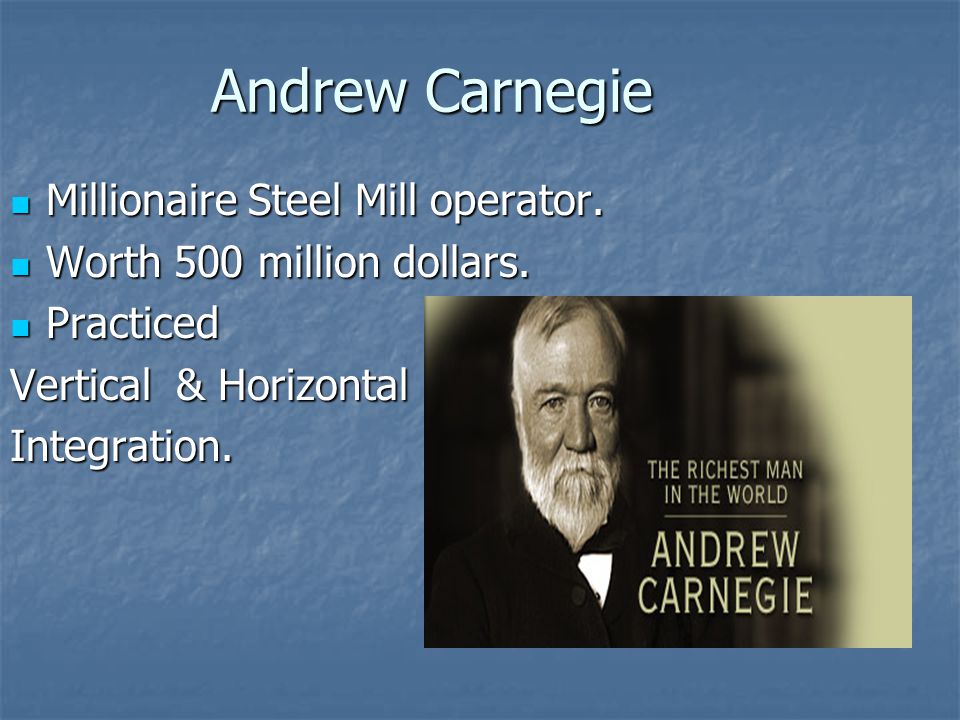 Andrew Carnegie

- Millionaire Steel Mill operator.
- Worth 500 million dollars.
- Practiced

Vertical & Horizontal Integration.

THE RICHEST MAN IN THE WORLD

ANDREW CARNEGIE